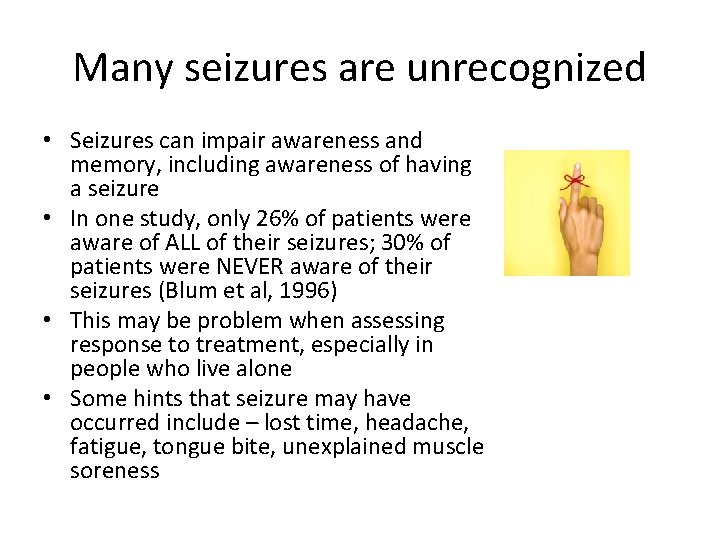 Many seizures are unrecognized

• Seizures can impair awareness and memory, including awareness of having a seizure
• In one study, only 26% of patients were aware of ALL of their seizures; 30% of patients were NEVER aware of their seizures (Blum et al, 1996)
• This may be problem when assessing response to treatment, especially in people who live alone
• Some hints that seizure may have occurred include – lost time, headache, fatigue, tongue bite, unexplained muscle soreness